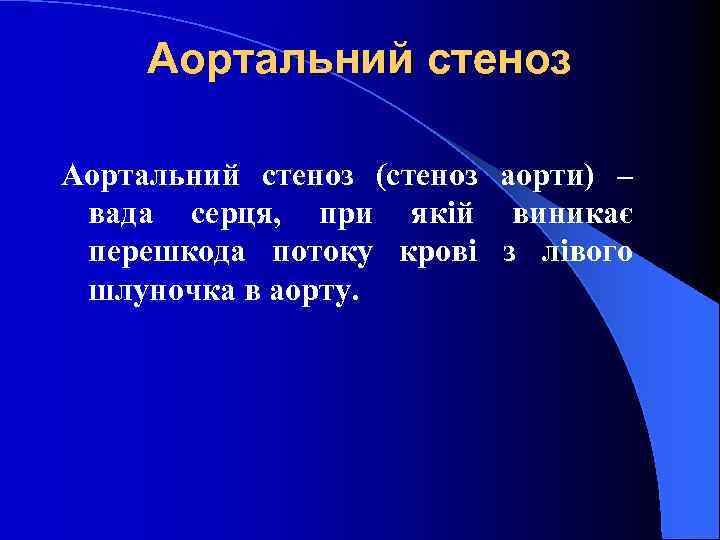 Аортальний стеноз

Аортальний стеноз (стеноз аорти) – вада серця, при якій виникає перешкода потоку крові з лівого шлуночка в аорту.